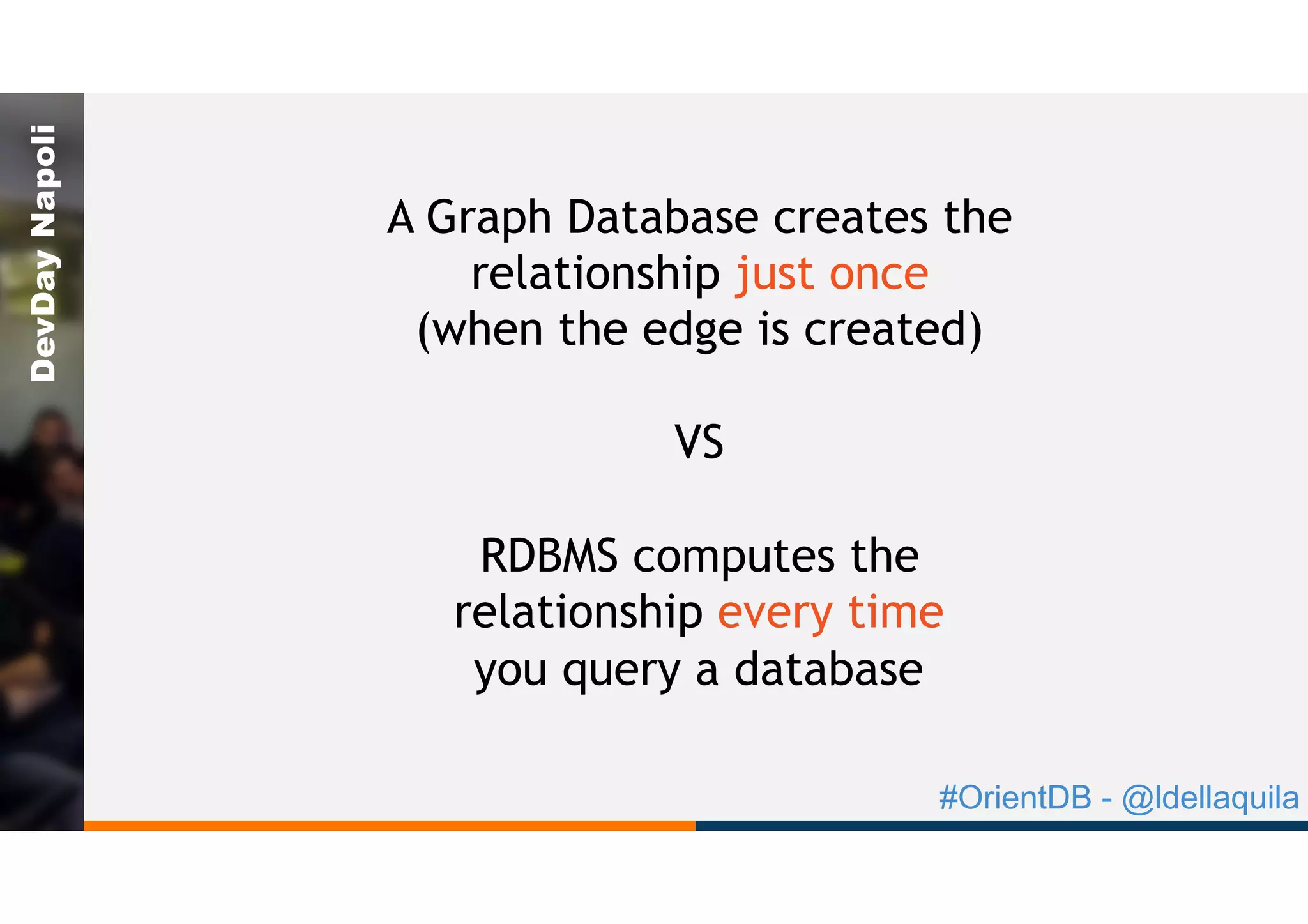 DevDay Napoli

A Graph Database creates the relationship just once (when the edge is created)

VS

RDBMS computes the relationship every time you query a database

#OrientDB - @ldellaquila